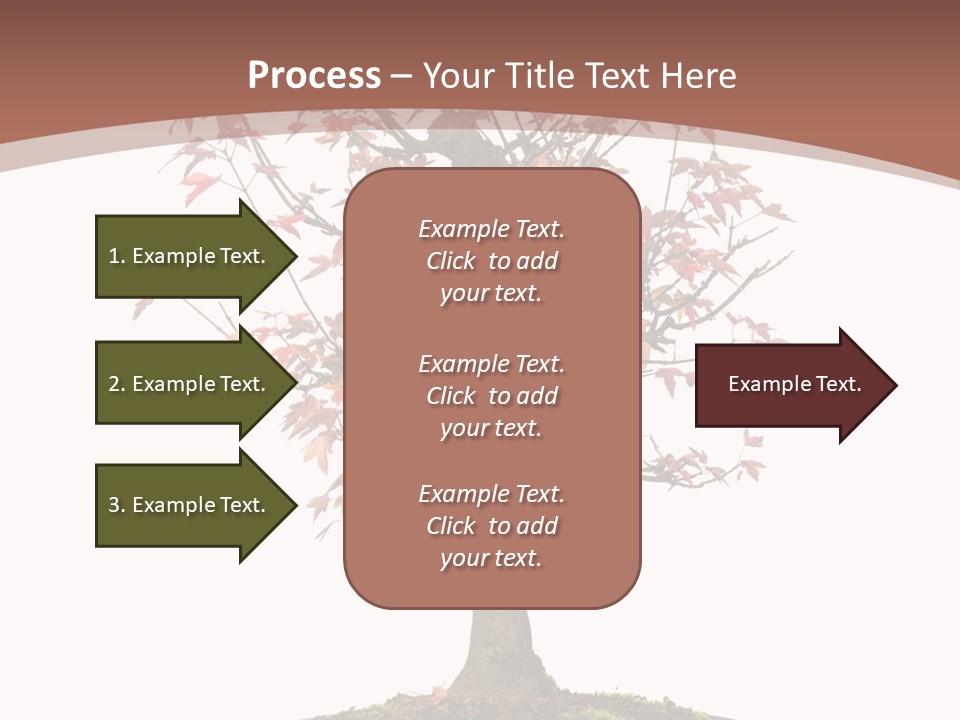 Process – Your Title Text Here

1. Example Text.

2. Example Text.

3. Example Text.

Example Text. Click to add your text.

Example Text. Click to add your text.

Example Text. Click to add your text.

Example Text.